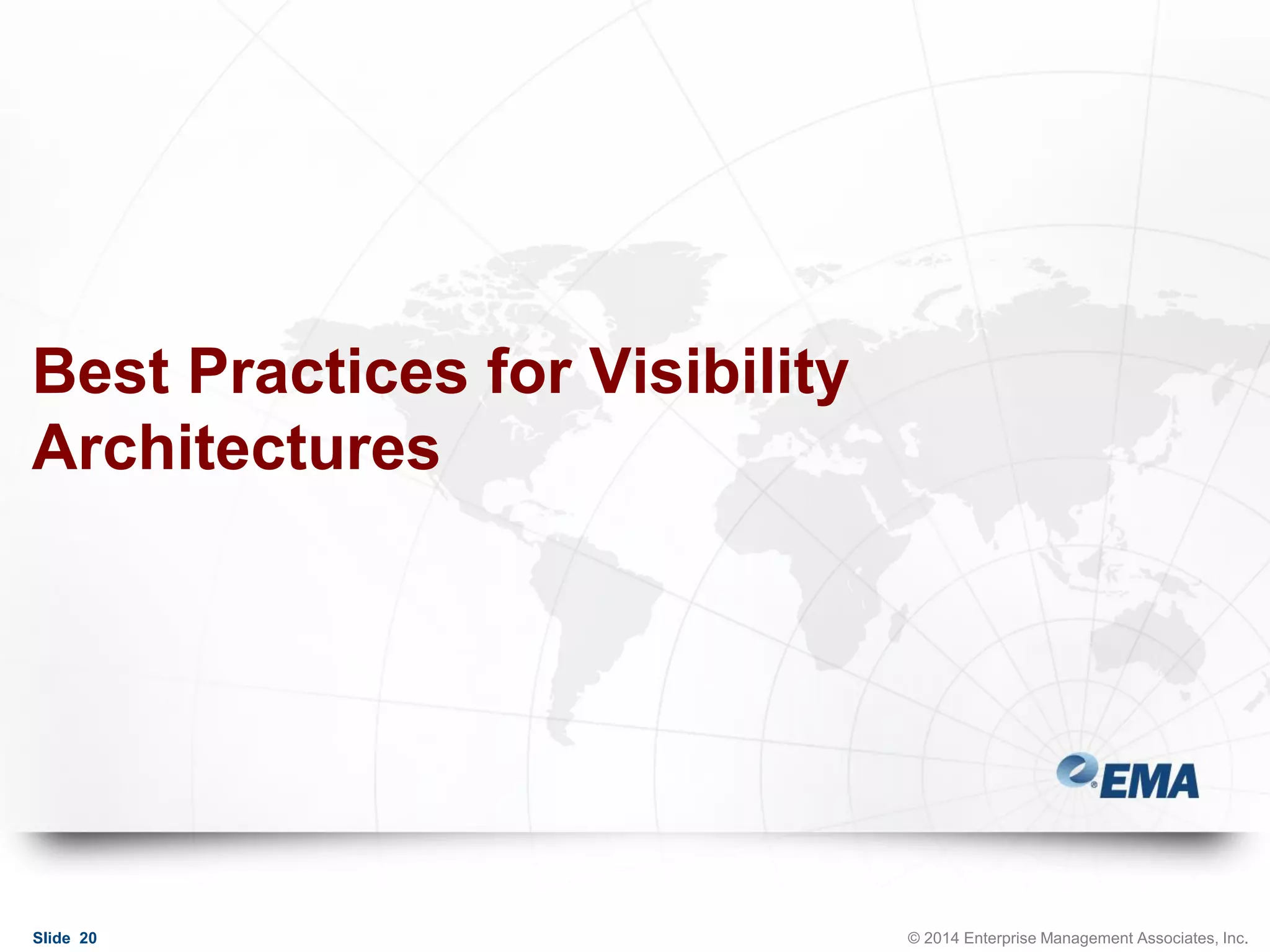 Best Practices for Visibility Architectures

EMA

Slide 20

© 2014 Enterprise Management Associates, Inc.